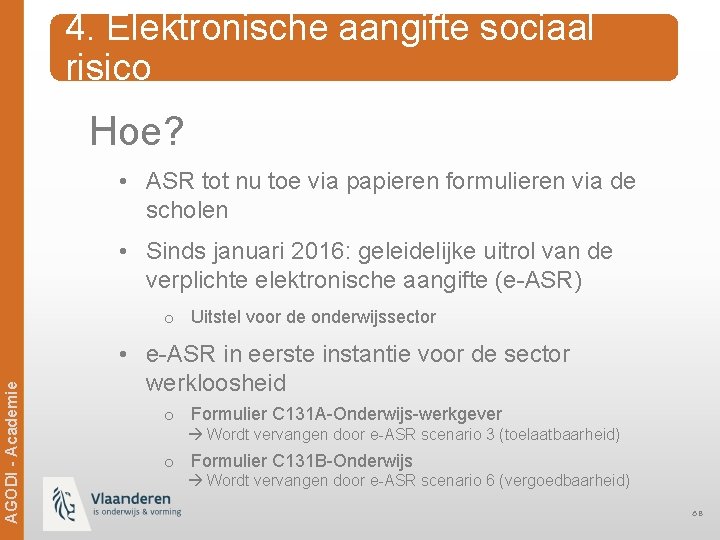 4. Elektronische aangifte sociaal risico

Hoe?

• ASR tot nu toe via papieren formulieren via de scholen

• Sinds januari 2016: geleidelijke uitrol van de verplichte elektronische aangifte (e-ASR)

o Uitstel voor de onderwijssector

• e-ASR in eerste instantie voor de sector werkloosheid

o Formulier C131A-Onderwijs-werkgever
→ Wordt vervangen door e-ASR scenario 3 (toelaatbaarheid)

o Formulier C131B-Onderwijs
→ Wordt vervangen door e-ASR scenario 6 (vergoedbaarheid)

AGODI - Academie

Vlaanderen
is onderwijs & vorming

68